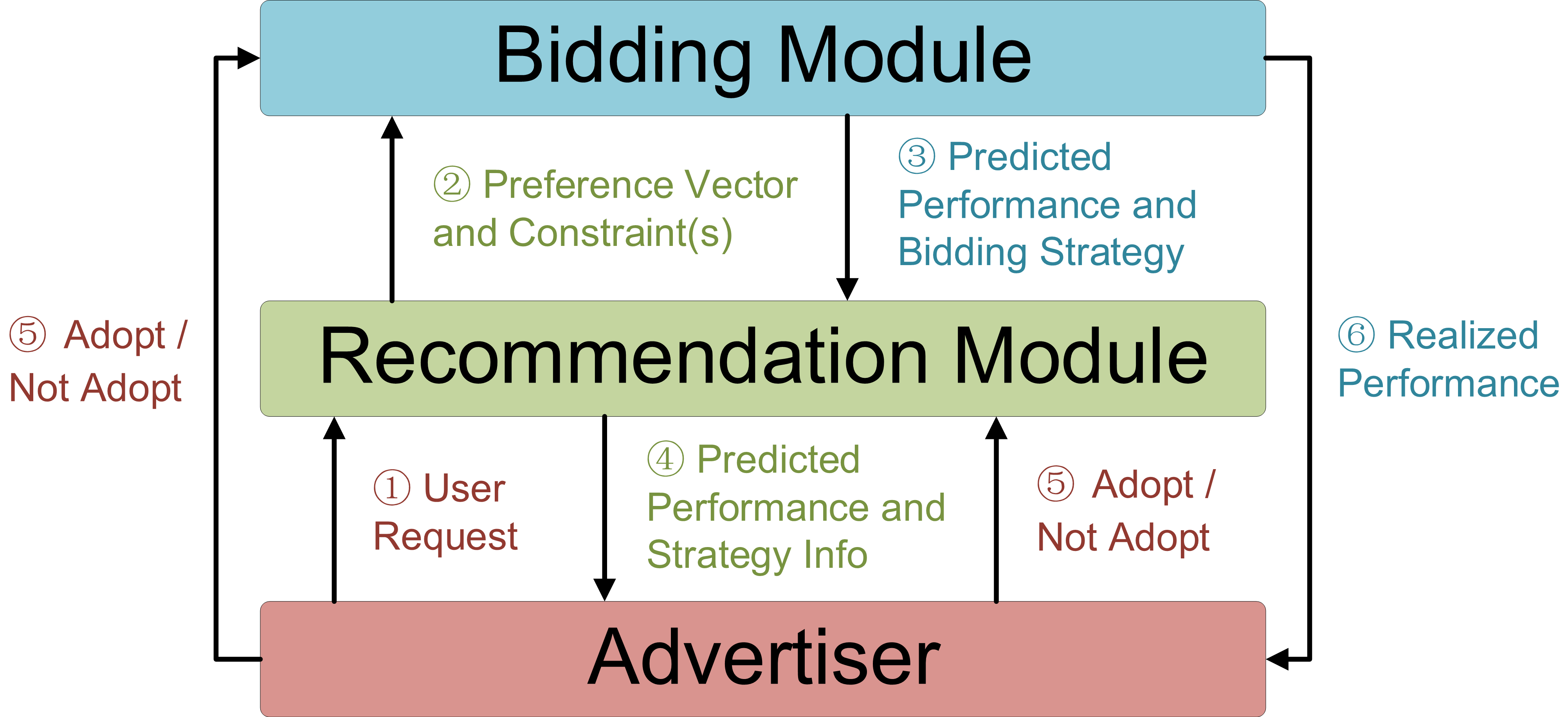 Bidding Module

② Preference Vector and Constraint(s)

③ Predicted Performance and Bidding Strategy

⑤ Adopt / Not Adopt

Recommendation Module

⑥ Realized Performance

① User Request

④ Predicted Performance and Strategy Info

⑤ Adopt / Not Adopt

Advertiser